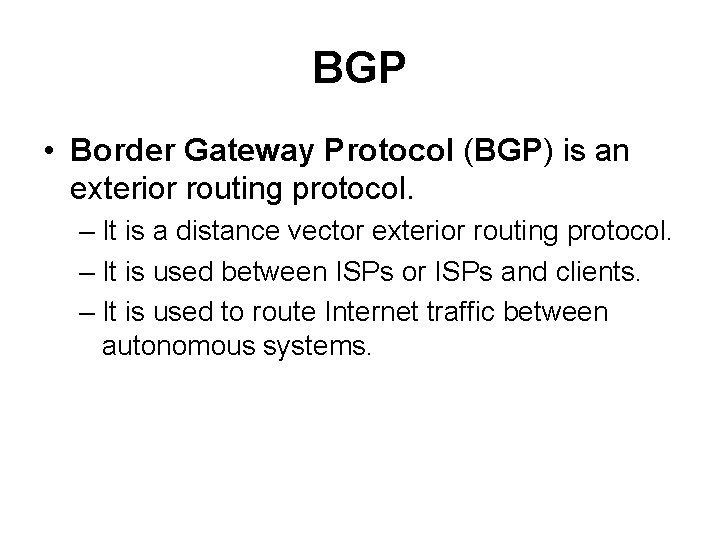 BGP

• Border Gateway Protocol (BGP) is an exterior routing protocol.
– It is a distance vector exterior routing protocol.
– It is used between ISPs or ISPs and clients.
– It is used to route Internet traffic between autonomous systems.